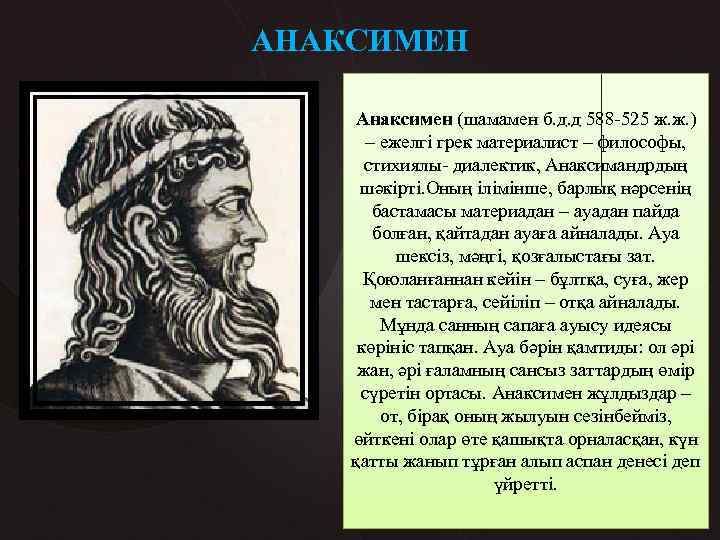 АНАКСИМЕН

Анаксимен (шамамен б.д.д 588-525 ж.ж.) – ежелгі грек материалист – философы, стихиялы- диалектик, Анаксимандрдың шәкірті.Оның ілімінше, барлық нәрсенің бастамасы материадан – ауадан пайда болған, қайтадан ауаға айналады. Ауа шексіз, мәңгі, қозғалыстағы зат. Қоюланғаннан кейін – бұлтқа, суға, жер мен тастарға, сейіліп – отқа айналады. Мұнда санның сапаға ауысу идеясы көрініс тапқан. Ауа бәрін қамтиды: ол әрі жан, әрі ғаламның сансыз заттардың өмір сүретін ортасы. Анаксимен жұлдыздар – от, бірақ оның жылуын сезінбейміз, өйткені олар өте қашықта орналасқан, күн қатты жанып тұрған алып аспан денесі деп үйретті.